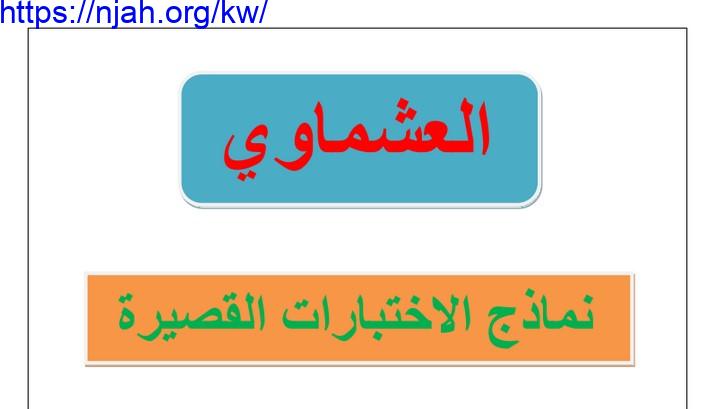 https://njah.org/kw/

العشماوي

نماذج الاختبارات القصيرة